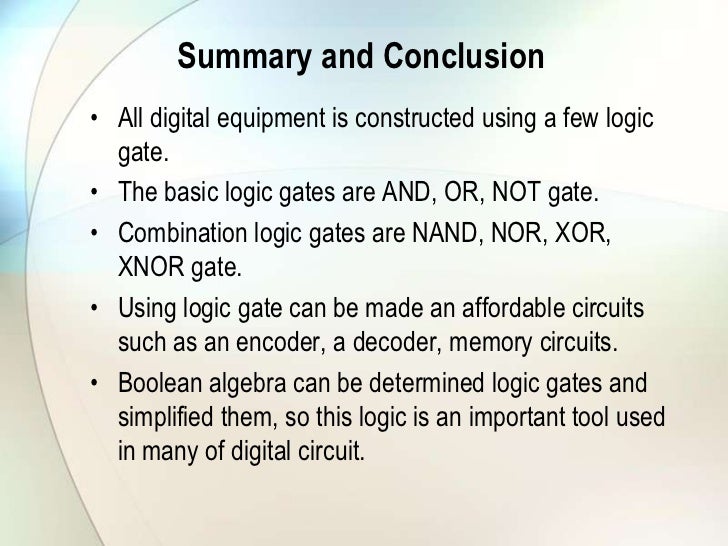 Summary and Conclusion

• All digital equipment is constructed using a few logic gate.

• The basic logic gates are AND, OR, NOT gate.

• Combination logic gates are NAND, NOR, XOR, XNOR gate.

• Using logic gate can be made an affordable circuits such as an encoder, a decoder, memory circuits.

• Boolean algebra can be determined logic gates and simplified them, so this logic is an important tool used in many of digital circuit.